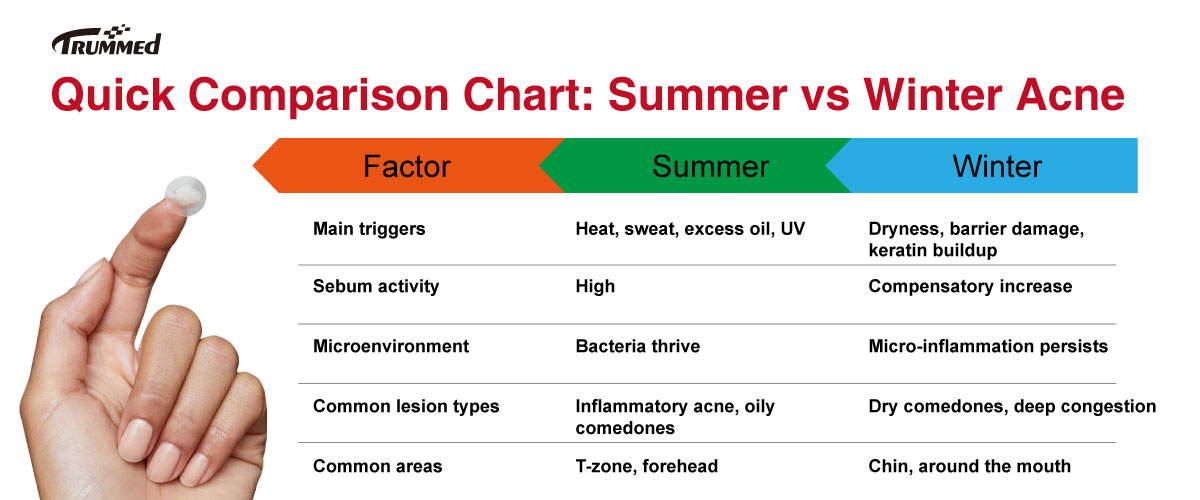 TRUMMED

Quick Comparison Chart: Summer vs Winter Acne

| Factor | Summer | Winter |
|---|---|---|
| Main triggers | Heat, sweat, excess oil, UV | Dryness, barrier damage, keratin buildup |
| Sebum activity | High | Compensatory increase |
| Microenvironment | Bacteria thrive | Micro-inflammation persists |
| Common lesion types | Inflammatory acne, oily comedones | Dry comedones, deep congestion |
| Common areas | T-zone, forehead | Chin, around the mouth |